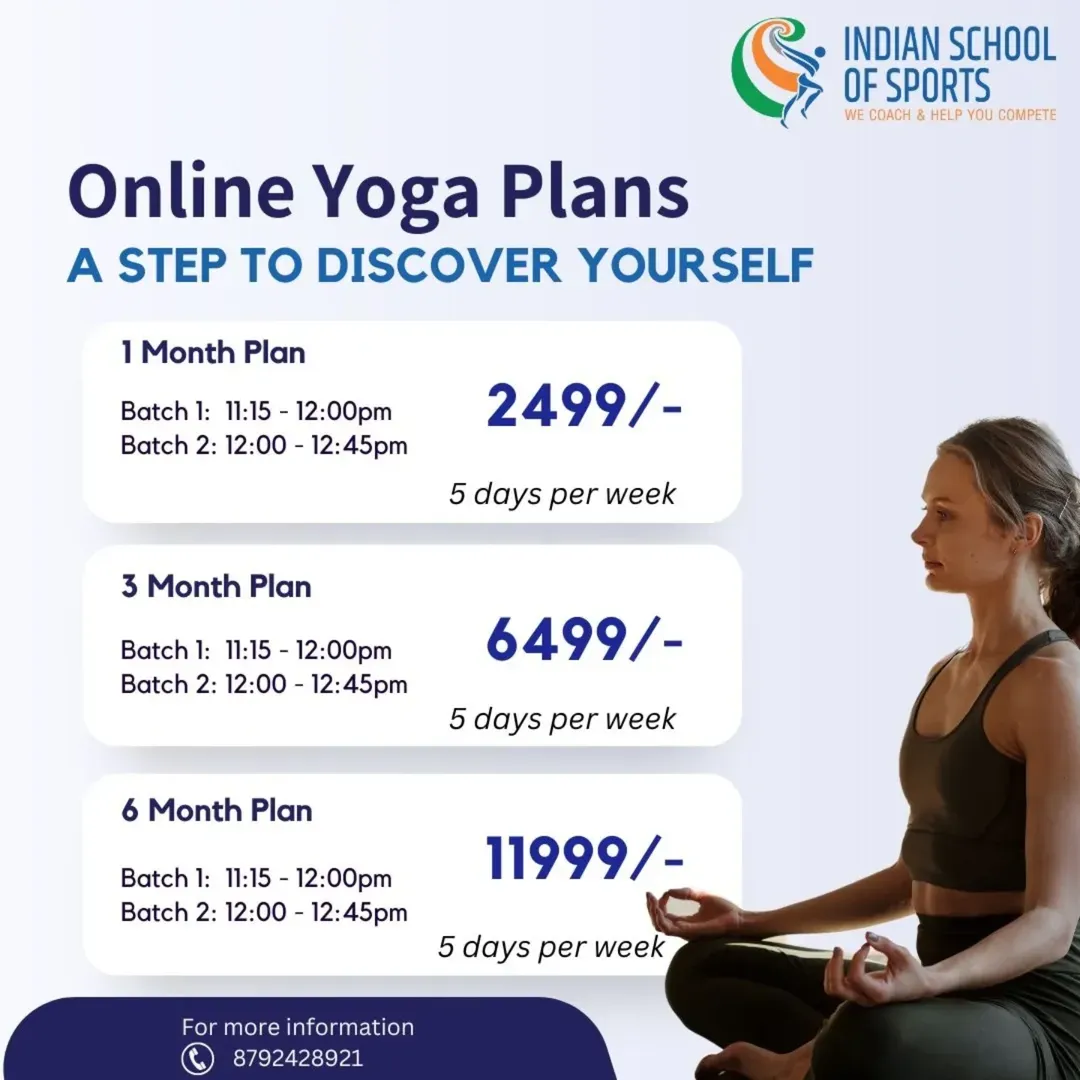 INDIAN SCHOOL OF SPORTS
WE COACH & HELP YOU COMPETE

Online Yoga Plans
A STEP TO DISCOVER YOURSELF

1 Month Plan
Batch 1: 11:15 - 12:00pm
Batch 2: 12:00 - 12:45pm
2499/-
5 days per week

3 Month Plan
Batch 1: 11:15 - 12:00pm
Batch 2: 12:00 - 12:45pm
6499/-
5 days per week

6 Month Plan
Batch 1: 11:15 - 12:00pm
Batch 2: 12:00 - 12:45pm
11999/-
5 days per week

For more information
8792428921